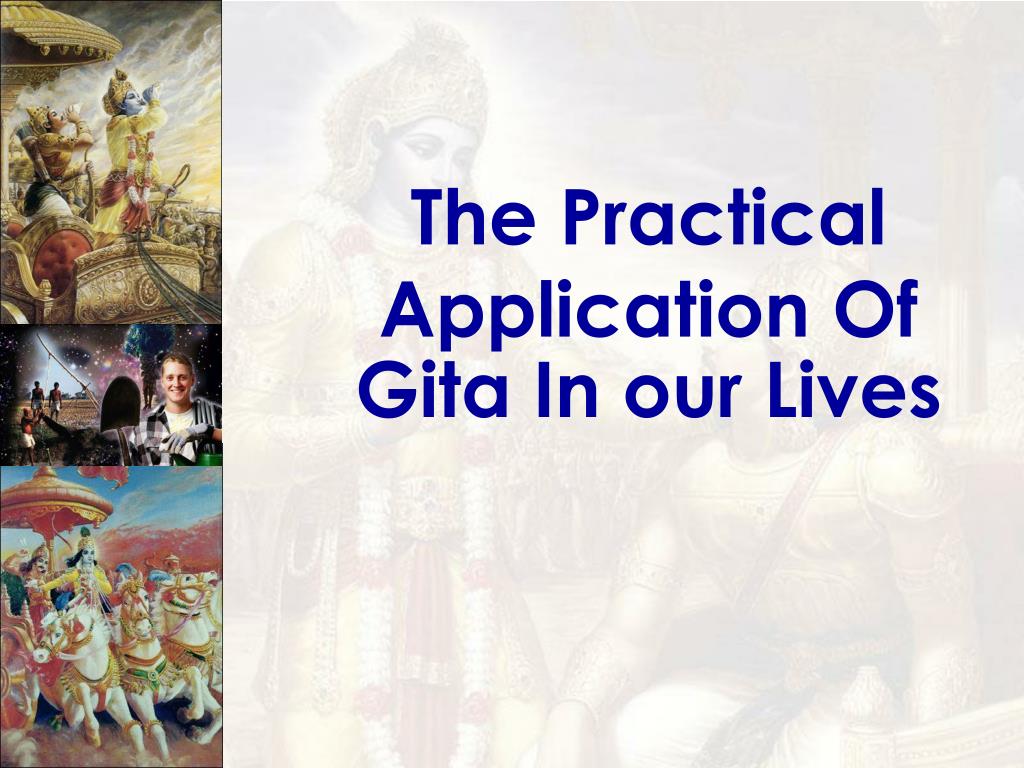 The Practical Application Of Gita In our Lives